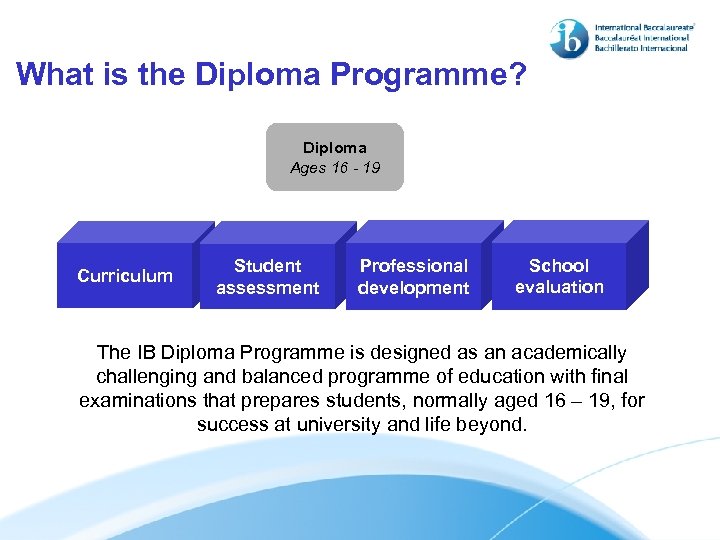 ib International Baccalaureate
Baccalauréat International
Bachillerato Internacional

What is the Diploma Programme?

Diploma
Ages 16 - 19

Curriculum

Student assessment

Professional development

School evaluation

The IB Diploma Programme is designed as an academically challenging and balanced programme of education with final examinations that prepares students, normally aged 16 – 19, for success at university and life beyond.